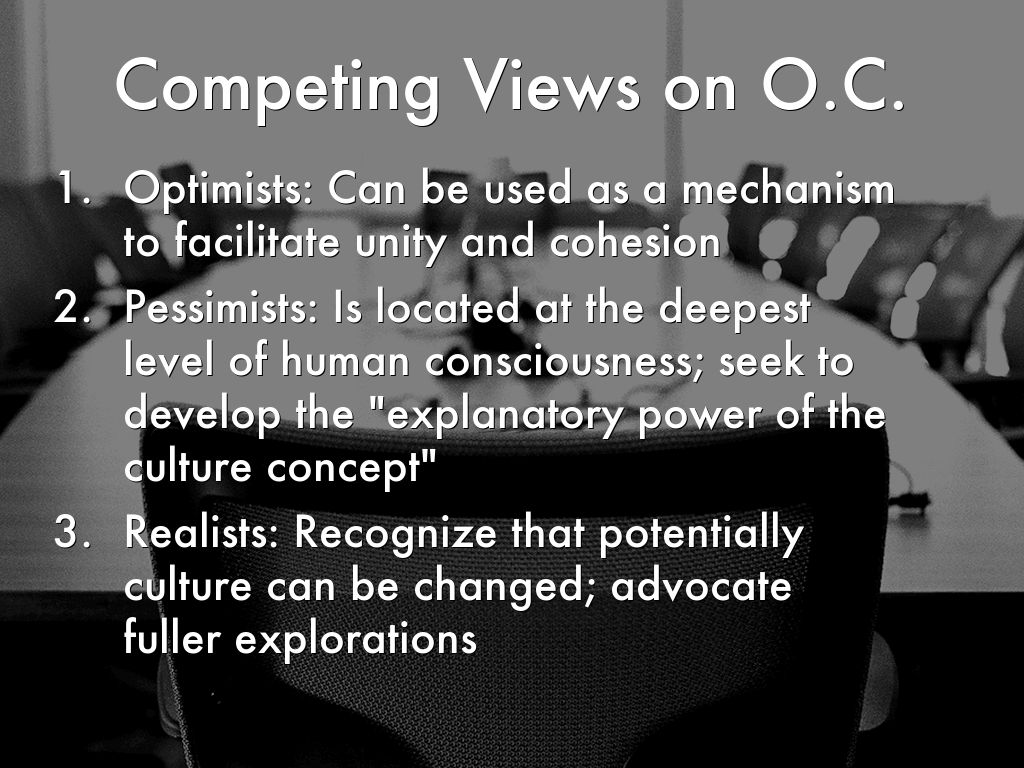 Competing Views on O.C.

1. Optimists: Can be used as a mechanism to facilitate unity and cohesion
2. Pessimists: Is located at the deepest level of human consciousness; seek to develop the "explanatory power of the culture concept"
3. Realists: Recognize that potentially culture can be changed; advocate fuller explorations